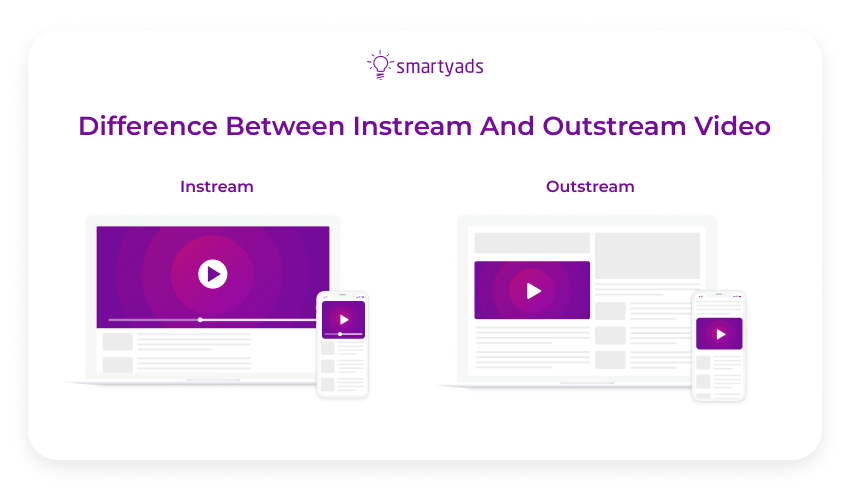 smartyads

Difference Between Instream And Outstream Video

Instream

Outstream